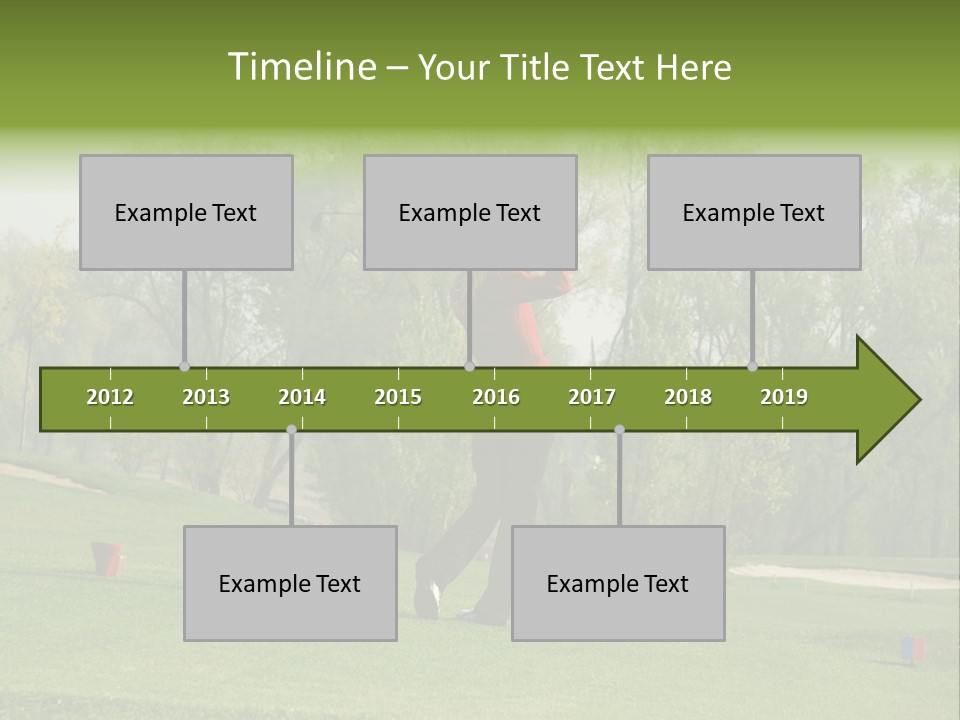 Timeline – Your Title Text Here

Example Text

Example Text

Example Text

2012 2013 2014 2015 2016 2017 2018 2019

Example Text

Example Text